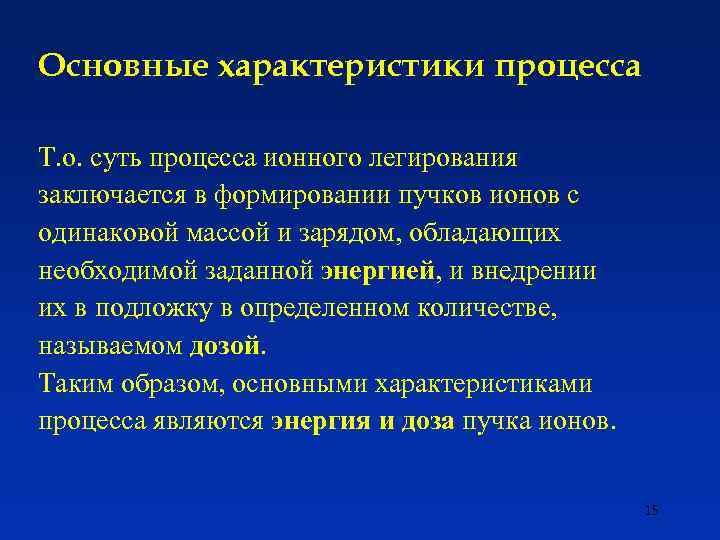 Основные характеристики процесса

Т.о. суть процесса ионного легирования заключается в формировании пучков ионов с одинаковой массой и зарядом, обладающих необходимой заданной энергией, и внедрении их в подложку в определенном количестве, называемом дозой.
Таким образом, основными характеристиками процесса являются энергия и доза пучка ионов.

15